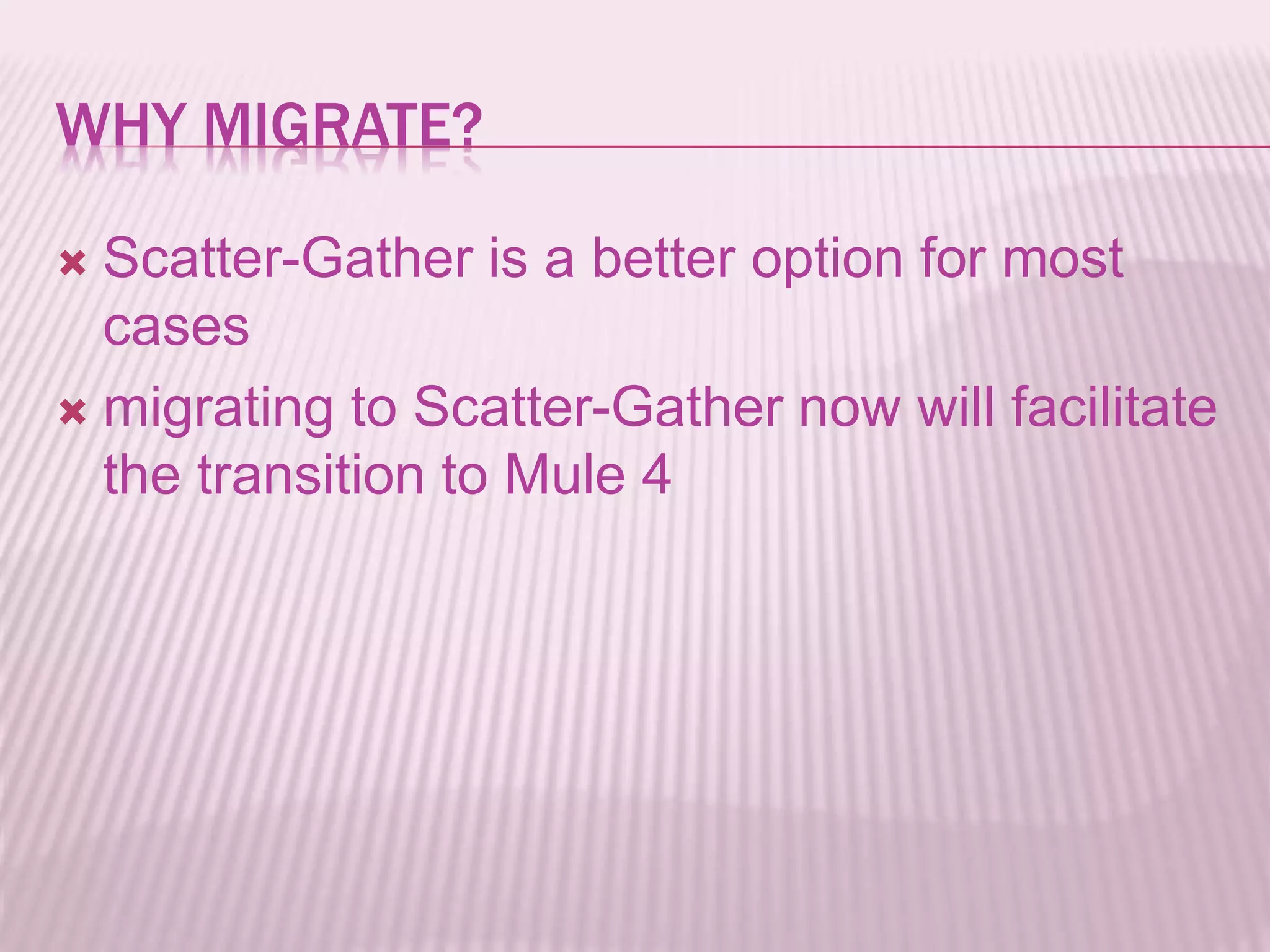 WHY MIGRATE?

Scatter-Gather is a better option for most cases

migrating to Scatter-Gather now will facilitate the transition to Mule 4